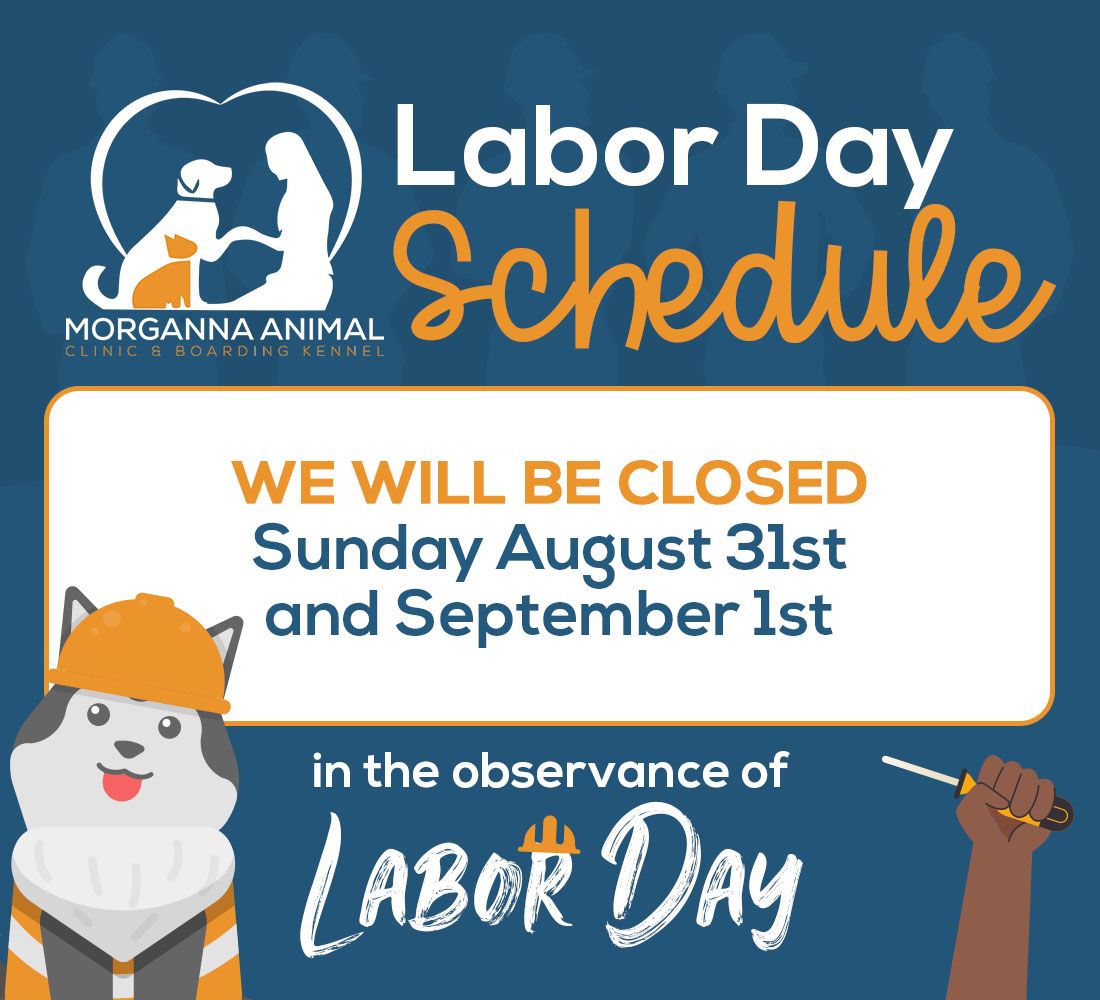 MORGANNA ANIMAL
CLINIC & BOARDING KENNEL

Labor Day
Schedule

WE WILL BE CLOSED
Sunday August 31st
and September 1st

in the observance of
LABOR DAY